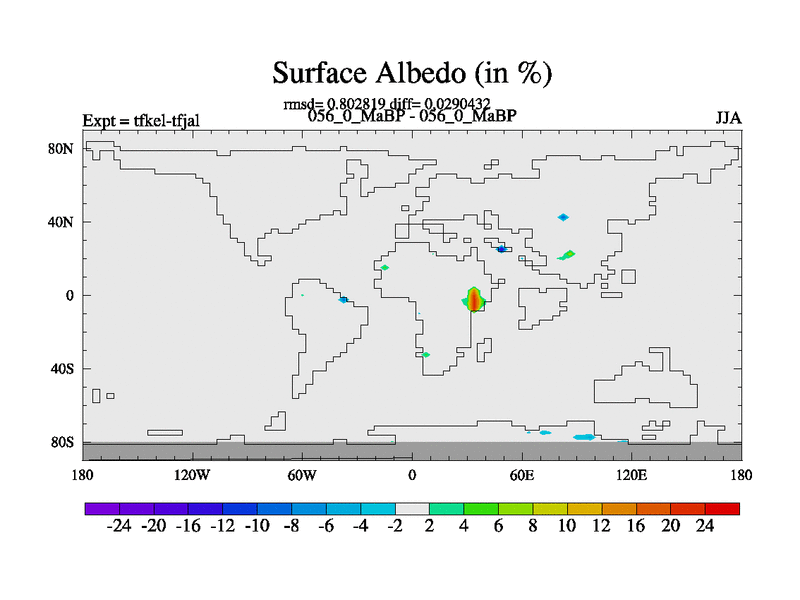 Surface Albedo (in %)

rmsd= 0.802819 diff= 0.0290432

Expt = tfkel-tfjal

056_0_MaBP - 056_0_MaBP

JJA

80N

40N

0

40S

80S

180

120W

60W

0

60E

120E

180

-24 -20 -16 -12 -10 -8 -6 -4 -2 2 4 6 8 10 12 16 20 24